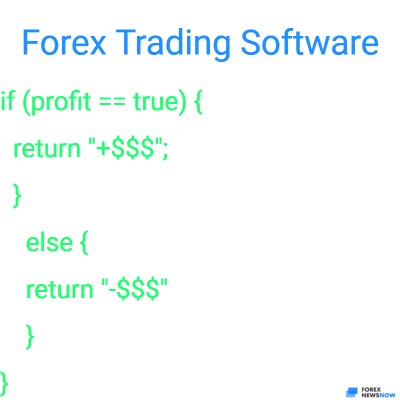 Forex Trading Software

if (profit == true) {

return "+\$\$\$";

}

else {

return "-\$\$\$"

}

}

FOREX NEWSNOW